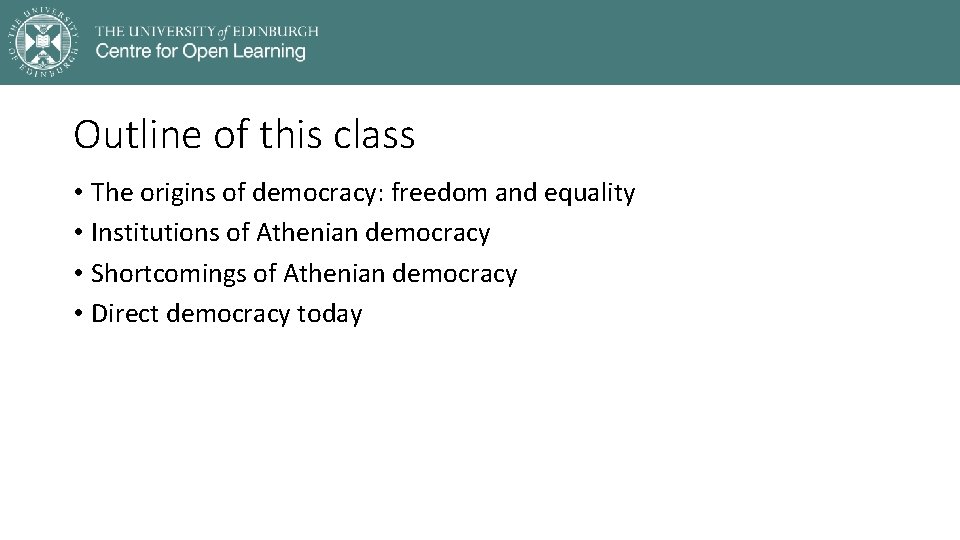 THE UNIVERSITY of EDINBURGH
Centre for Open Learning

Outline of this class

• The origins of democracy: freedom and equality
• Institutions of Athenian democracy
• Shortcomings of Athenian democracy
• Direct democracy today